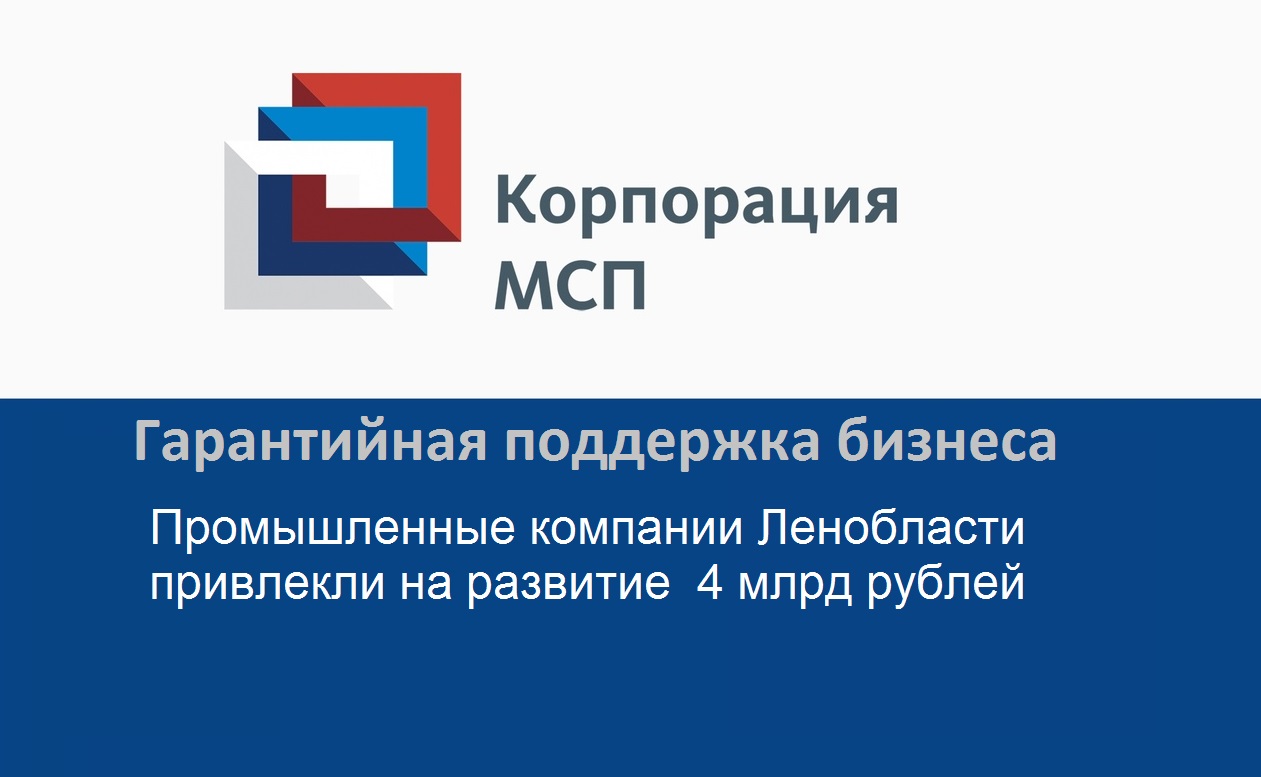 Корпорация
МСП

Гарантийная поддержка бизнеса

Промышленные компании Ленобласти привлекли на развитие 4 млрд рублей